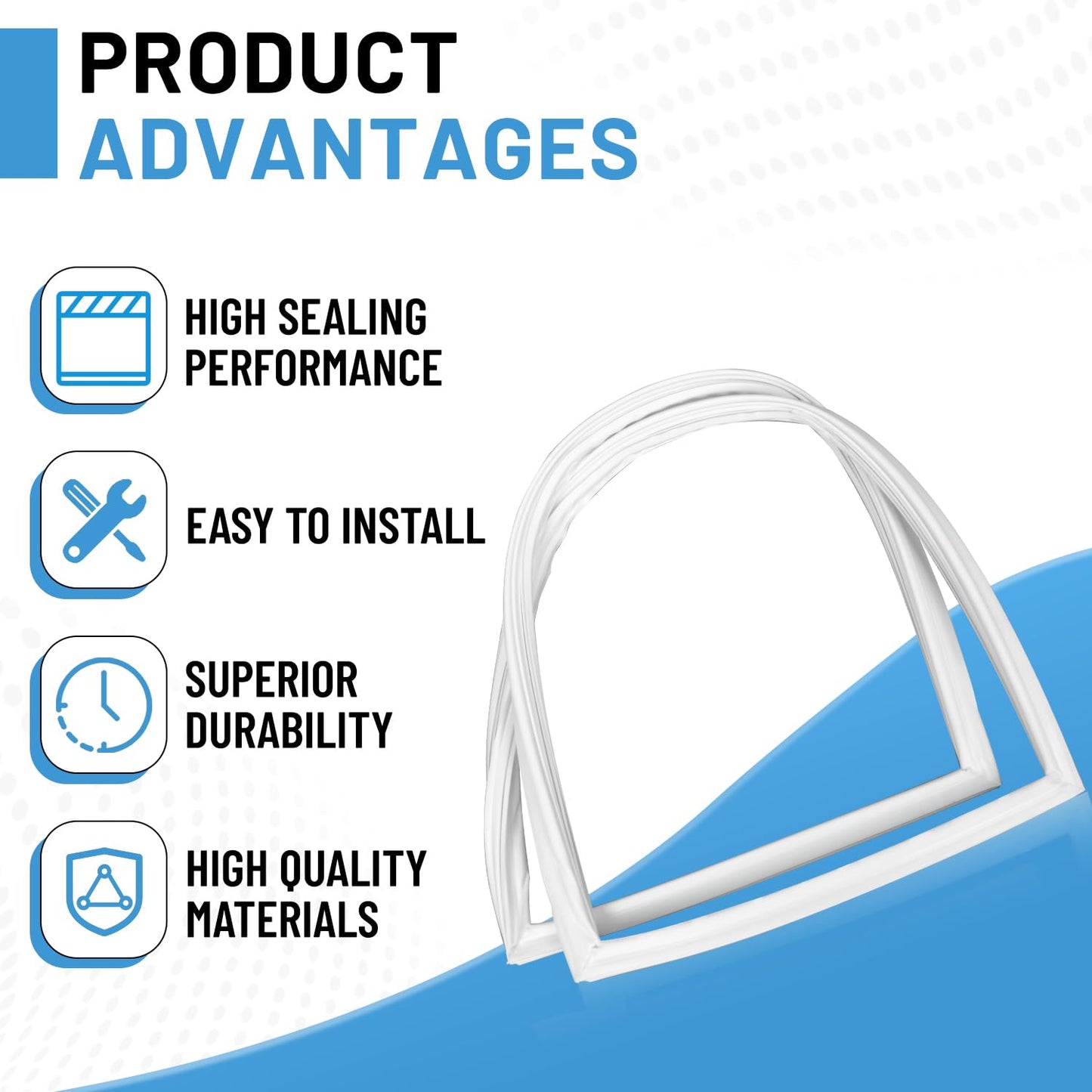 PRODUCT
ADVANTAGES

HIGH SEALING PERFORMANCE

EASY TO INSTALL

SUPERIOR DURABILITY

HIGH QUALITY MATERIALS